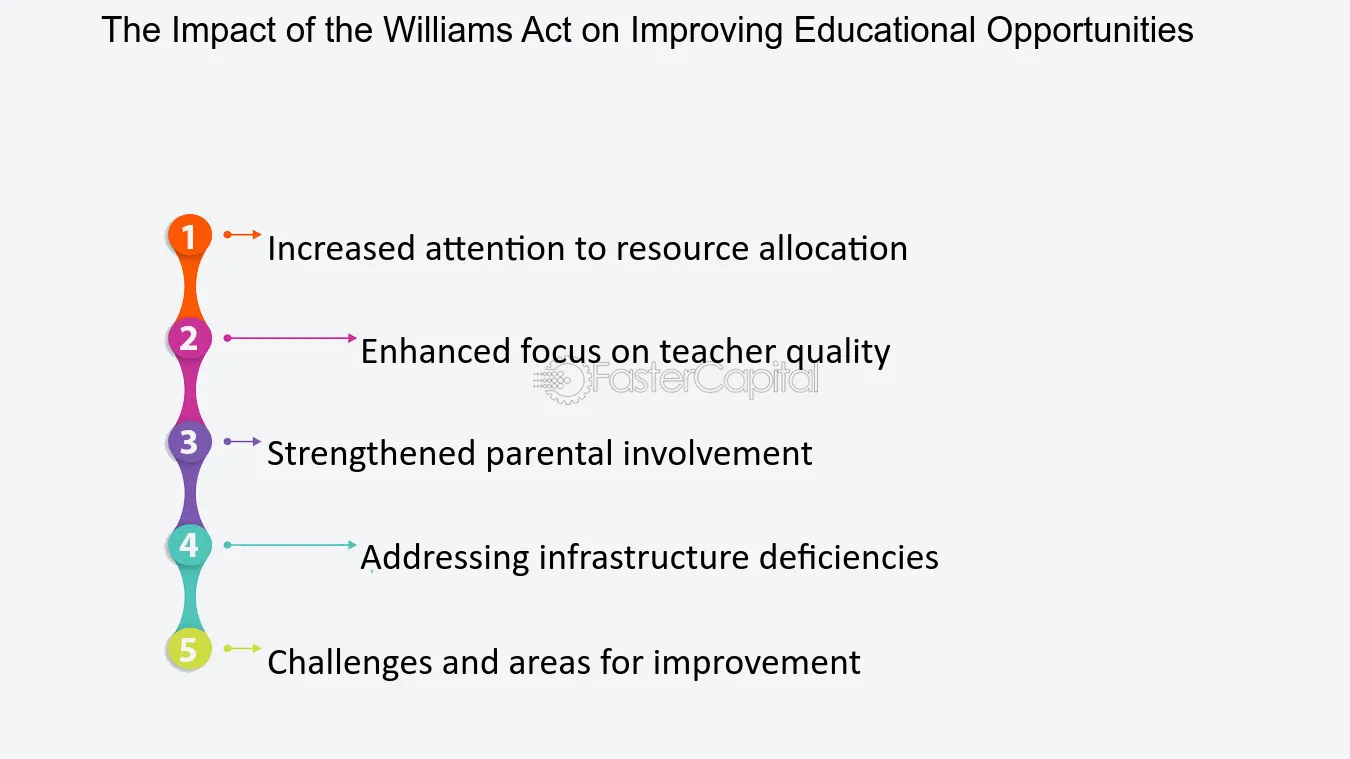 The Impact of the Williams Act on Improving Educational Opportunities

1 Increased attention to resource allocation

2 Enhanced focus on teacher quality

3 Strengthened parental involvement

4 Addressing infrastructure deficiencies

5 Challenges and areas for improvement

FasterCapital